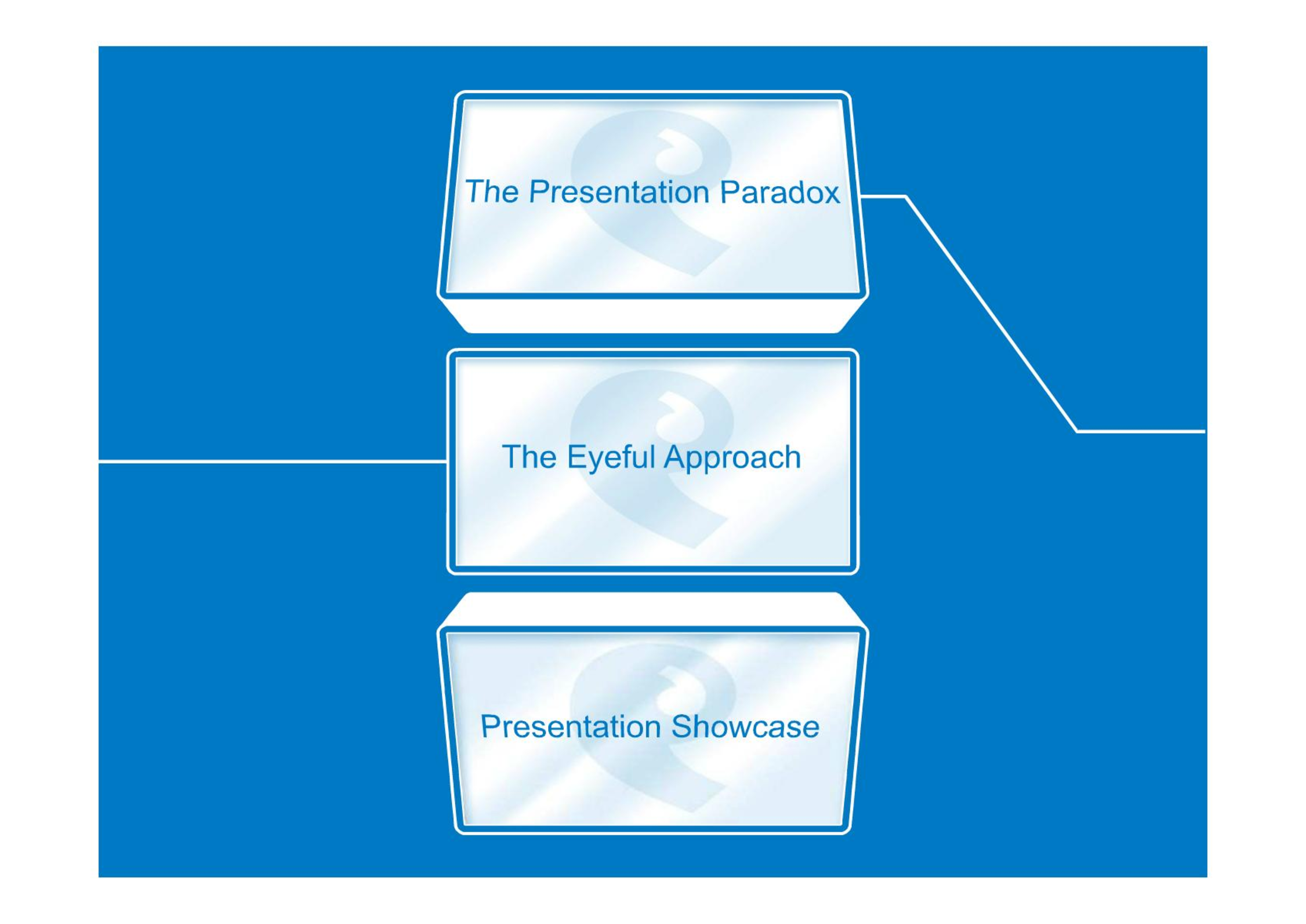 The Presentation Paradox

The Eyeful Approach

Presentation Showcase